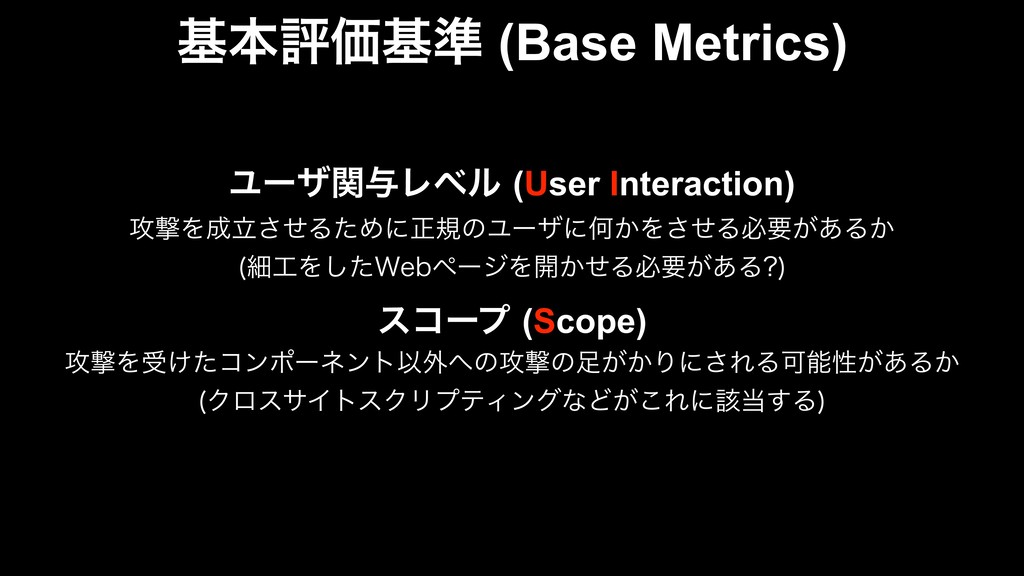 基本評価基準 (Base Metrics)

ユーザ関与レベル (User Interaction)

攻撃を成立させるために正規のユーザに何かをさせる必要があるか
(細工をしたWebページを開かせる必要がある?)

スコープ (Scope)

攻撃を受けたコンポーネント以外への攻撃の足がかりにされる可能性があるか
(クロスサイトスクリプティングなどがこれに該当する)